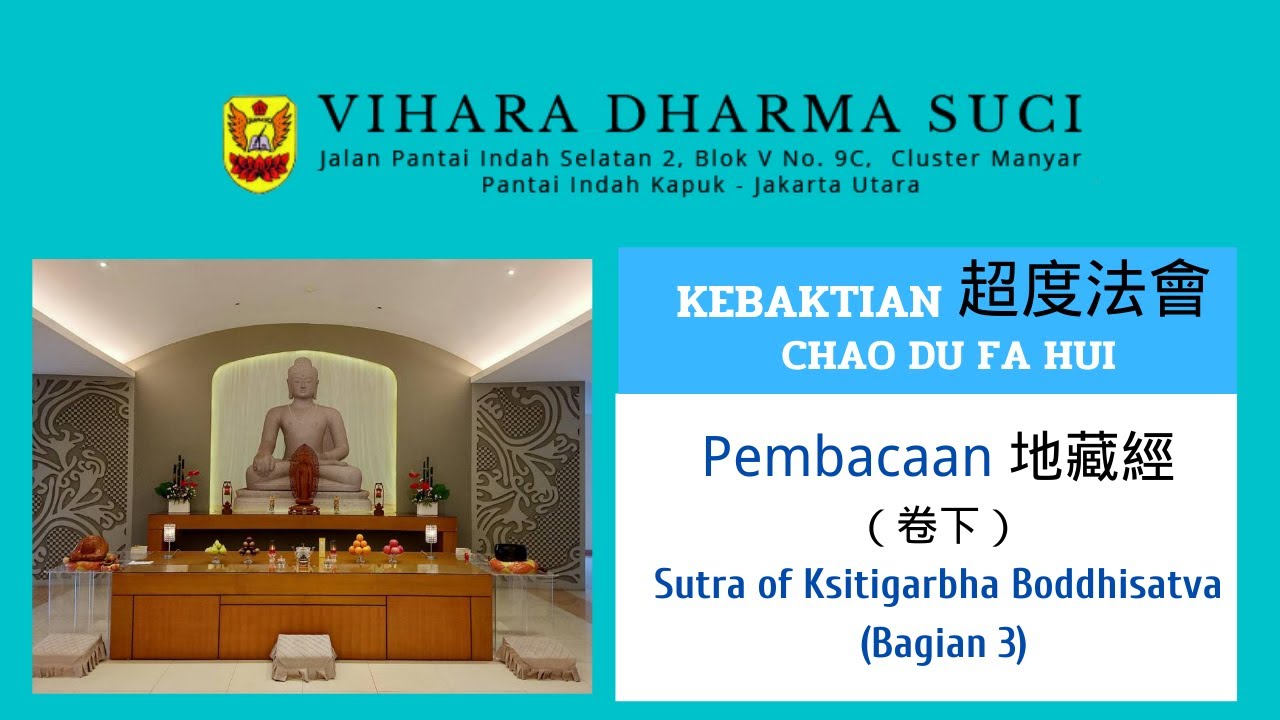 VIHARA DHARMA SUCI
Jalan Pantai Indah Selatan 2, Blok V No. 9C, Cluster Manyar
Pantai Indah Kapuk - Jakarta Utara

KEBAKTIAN 超度法會
CHAO DU FA HUI

Pembacaan 地藏經
（卷下）
Sutra of Ksitigarbha Boddhisatva
(Bagian 3)